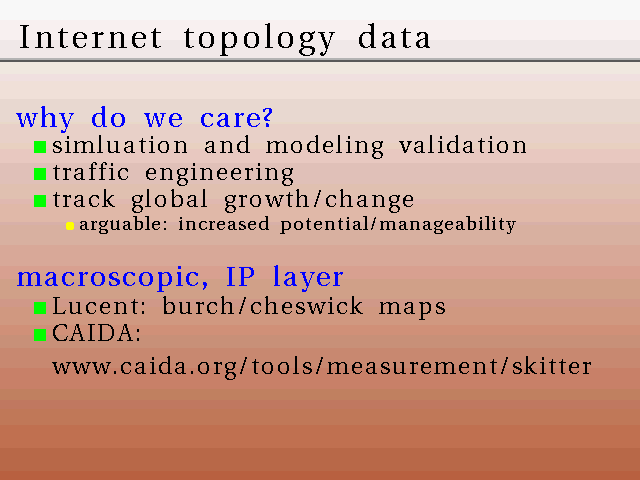 Internet topology data

why do we care?

- simluation and modeling validation
- traffic engineering
- track global growth/change
  - arguable: increased potential/manageability

macroscopic, IP layer

- Lucent: burch/cheswick maps
- CAIDA: www.caida.org/tools/measurement/skitter